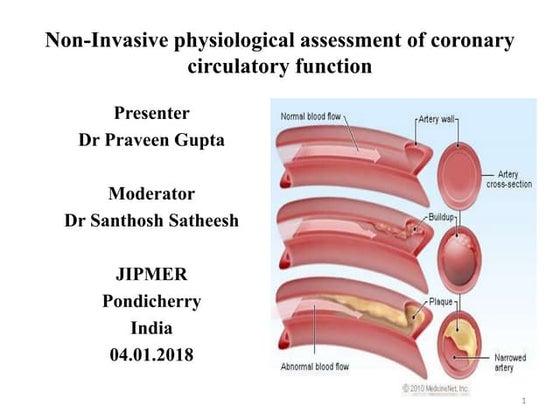 Non-Invasive physiological assessment of coronary circulatory function

Presenter
Dr Praveen Gupta

Moderator
Dr Santhosh Satheesh

JIPMER
Pondicherry
India
04.01.2018

Normal blood flow
Artery wall
Artery cross-section
Buildup
Plaque
Abnormal blood flow
Narrowed artery
© 2010 MedicineNet, Inc.

1